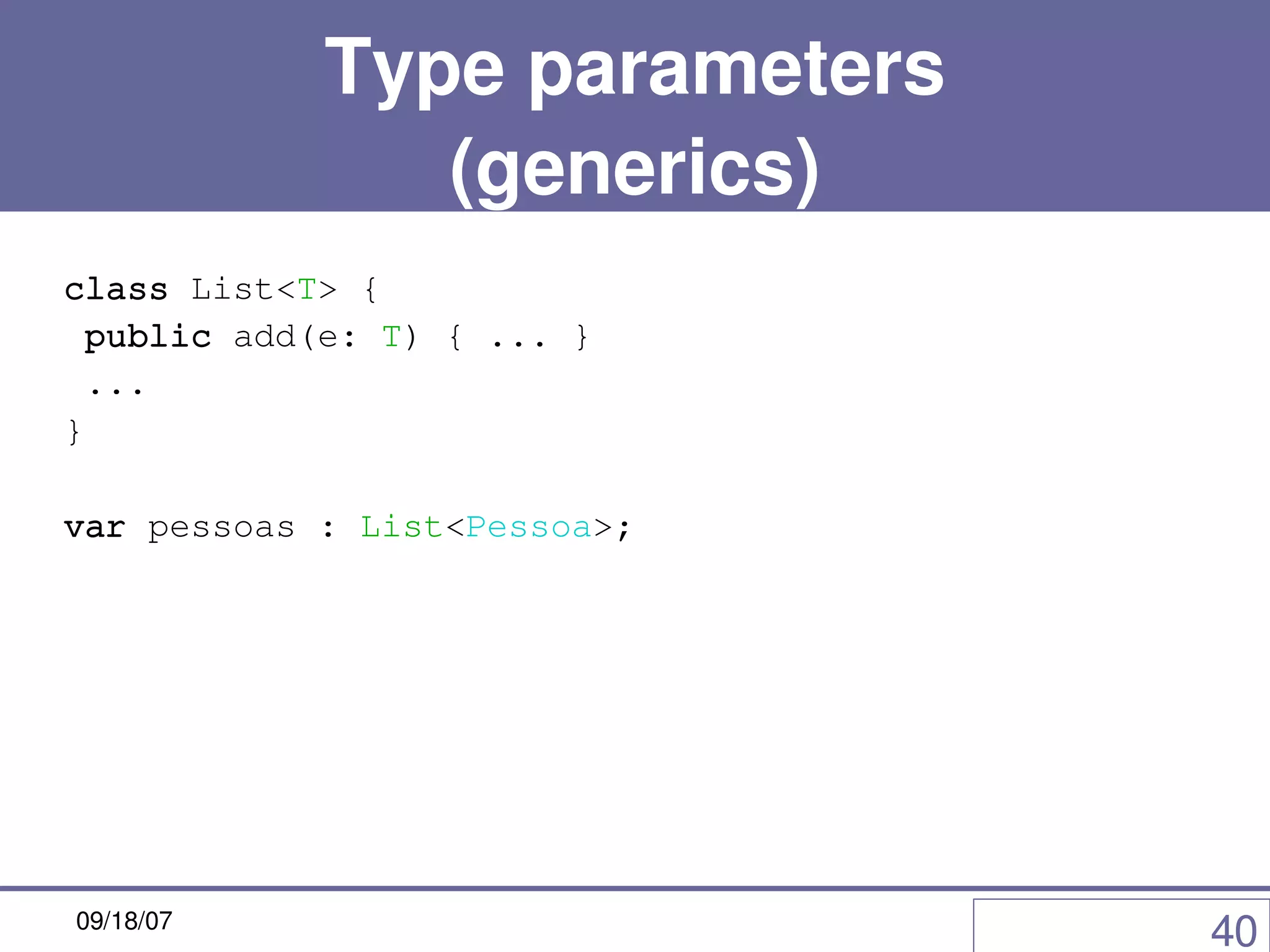 Type parameters (generics)

class List<T> {
 public add(e: T) { ... }
 ...
}

var pessoas : List<Pessoa>;

09/18/07

40